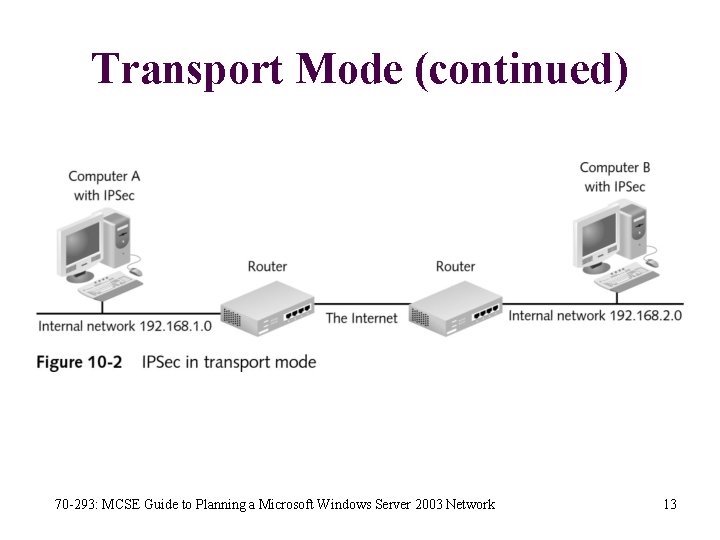 Transport Mode (continued)

Computer A with IPSec

Computer B with IPSec

Router

Router

Internal network 192.168.1.0

The Internet

Internal network 192.168.2.0

Figure 10-2 IPSec in transport mode

70-293: MCSE Guide to Planning a Microsoft Windows Server 2003 Network

13